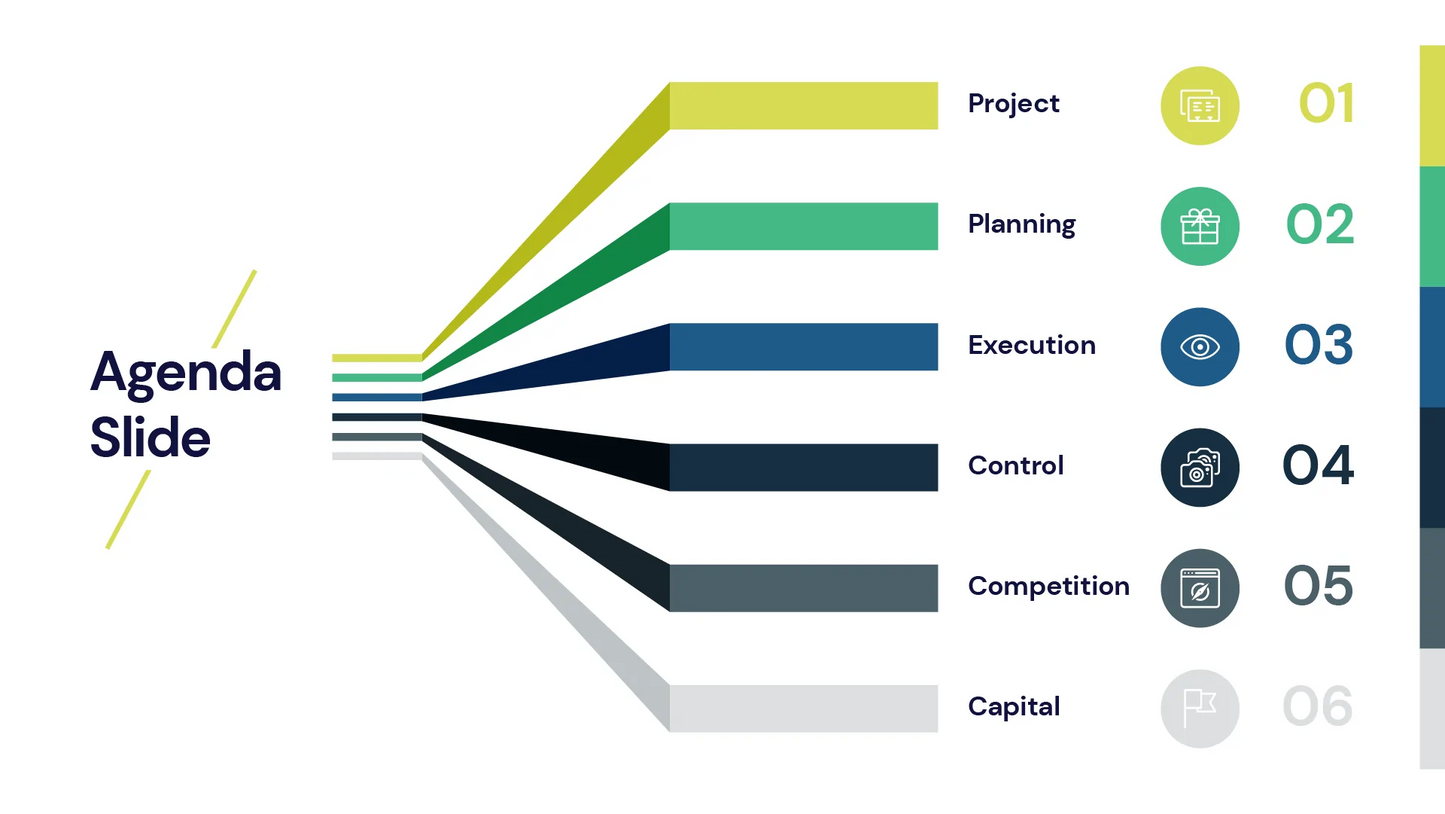 Agenda Slide

Project 01

Planning 02

Execution 03

Control 04

Competition 05

Capital 06